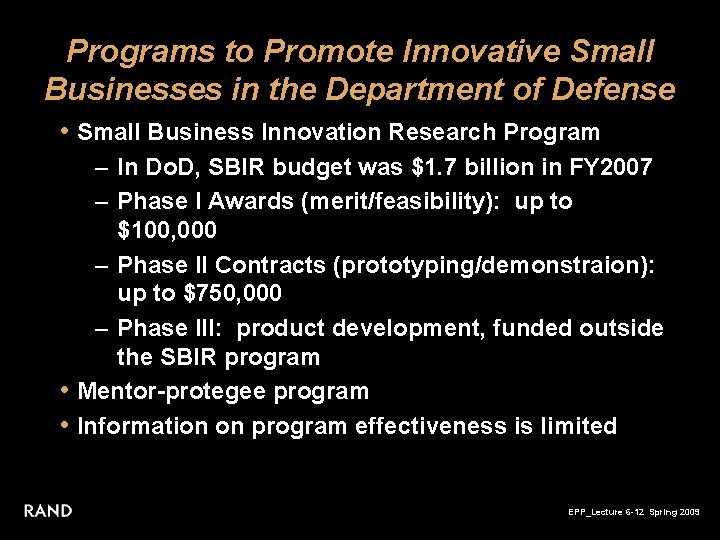 Programs to Promote Innovative Small Businesses in the Department of Defense

• Small Business Innovation Research Program
– In DoD, SBIR budget was \$1.7 billion in FY2007
– Phase I Awards (merit/feasibility): up to \$100,000
– Phase II Contracts (prototyping/demonstraion): up to \$750,000
– Phase III: product development, funded outside the SBIR program
• Mentor-protegee program
• Information on program effectiveness is limited

RAND

EPP_Lecture 6-12 Spring 2009